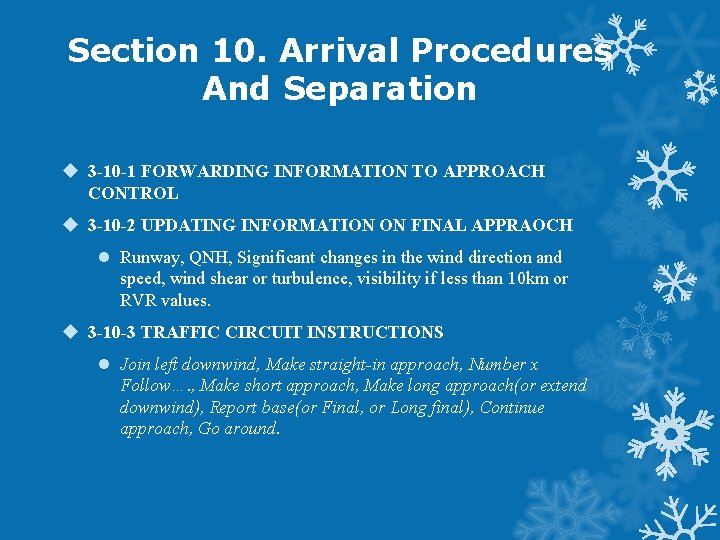 Section 10. Arrival Procedures And Separation

3-10-1 FORWARDING INFORMATION TO APPROACH CONTROL

3-10-2 UPDATING INFORMATION ON FINAL APPRAOCH

Runway, QNH, Significant changes in the wind direction and speed, wind shear or turbulence, visibility if less than 10km or RVR values.

3-10-3 TRAFFIC CIRCUIT INSTRUCTIONS

Join left downwind, Make straight-in approach, Number x Follow…., Make short approach, Make long approach(or extend downwind), Report base(or Final, or Long final), Continue approach, Go around.